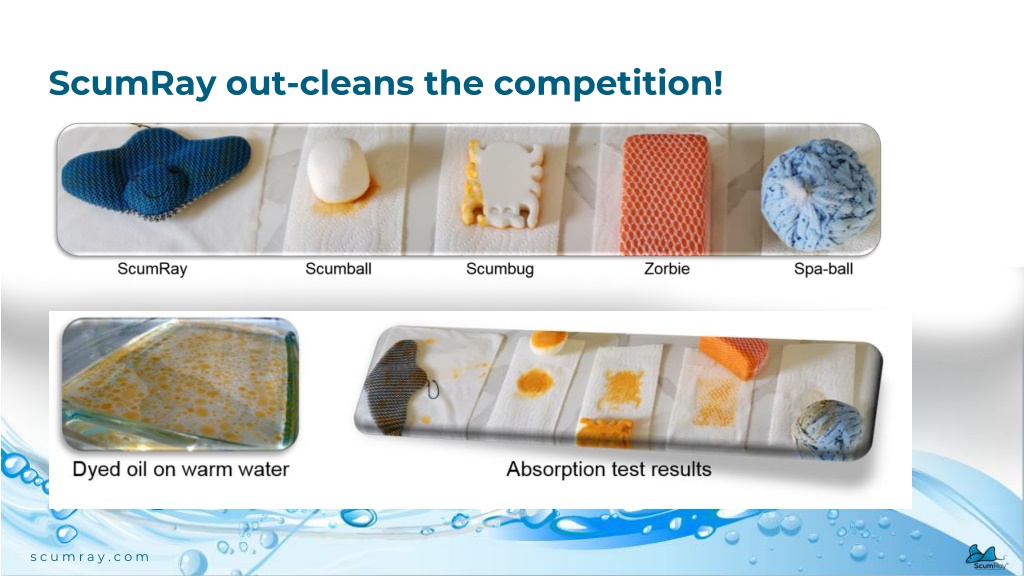 ScumRay out-cleans the competition!

ScumRay
Scumball
Scumbug
Zorbie
Spa-ball

Dyed oil on warm water

Absorption test results

scumray.com

ScumRay